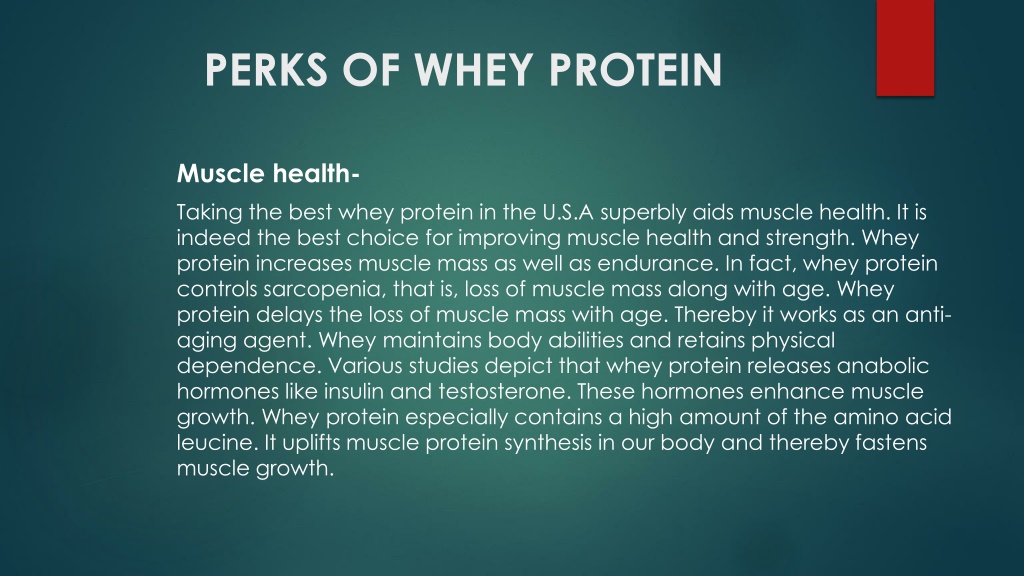 PERKS OF WHEY PROTEIN

Muscle health-

Taking the best whey protein in the U.S.A superbly aids muscle health. It is indeed the best choice for improving muscle health and strength. Whey protein increases muscle mass as well as endurance. In fact, whey protein controls sarcopenia, that is, loss of muscle mass along with age. Whey protein delays the loss of muscle mass with age. Thereby it works as an anti-aging agent. Whey maintains body abilities and retains physical dependence. Various studies depict that whey protein releases anabolic hormones like insulin and testosterone. These hormones enhance muscle growth. Whey protein especially contains a high amount of the amino acid leucine. It uplifts muscle protein synthesis in our body and thereby fastens muscle growth.